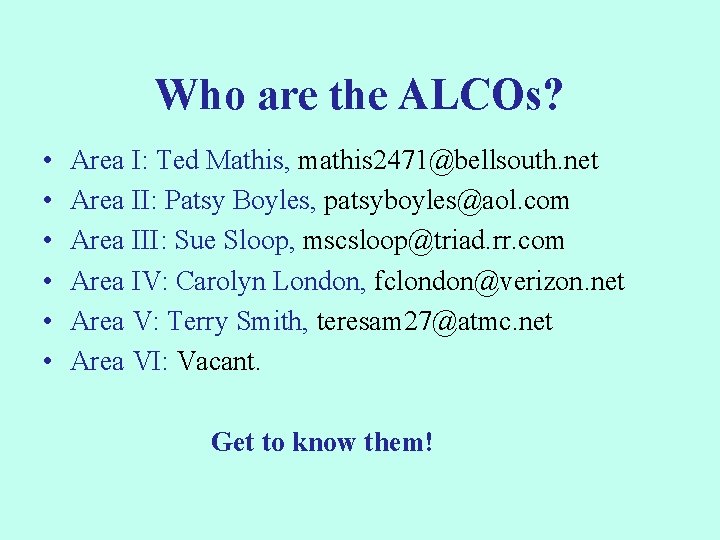 Who are the ALCOs?

• Area I: Ted Mathis, mathis2471@bellsouth.net
• Area II: Patsy Boyles, patsyboyles@aol.com
• Area III: Sue Sloop, mscsloop@triad.rr.com
• Area IV: Carolyn London, fclondon@verizon.net
• Area V: Terry Smith, teresam27@atmc.net
• Area VI: Vacant.

Get to know them!